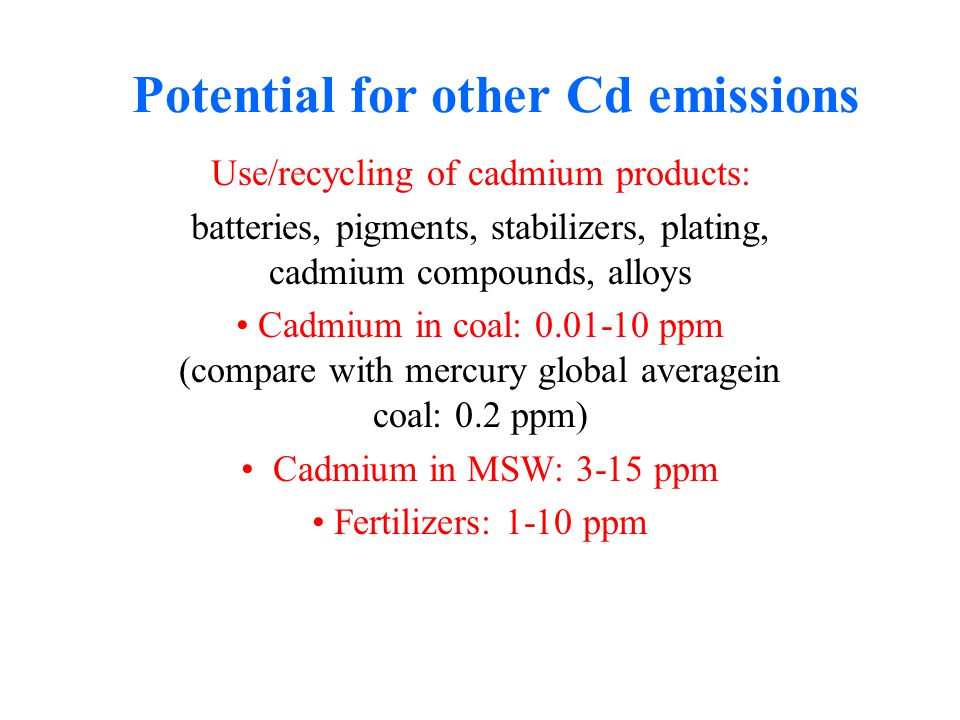 Potential for other Cd emissions

Use/recycling of cadmium products:

batteries, pigments, stabilizers, plating, cadmium compounds, alloys

• Cadmium in coal: 0.01-10 ppm
(compare with mercury global averagein coal: 0.2 ppm)

• Cadmium in MSW: 3-15 ppm

• Fertilizers: 1-10 ppm